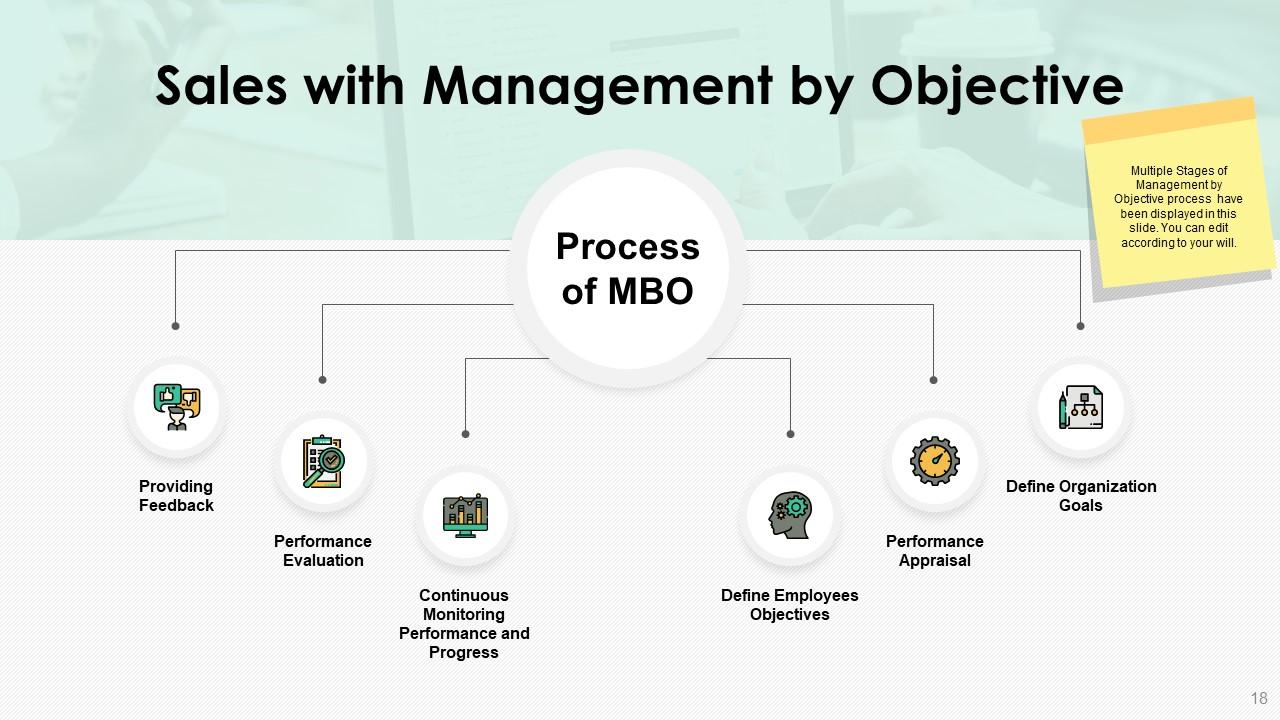 Sales with Management by Objective

Multiple Stages of Management by Objective process have been displayed in this slide. You can edit according to your will.

Process of MBO

Providing Feedback

Performance Evaluation

Continuous Monitoring Performance and Progress

Define Employees Objectives

Performance Appraisal

Define Organization Goals

18